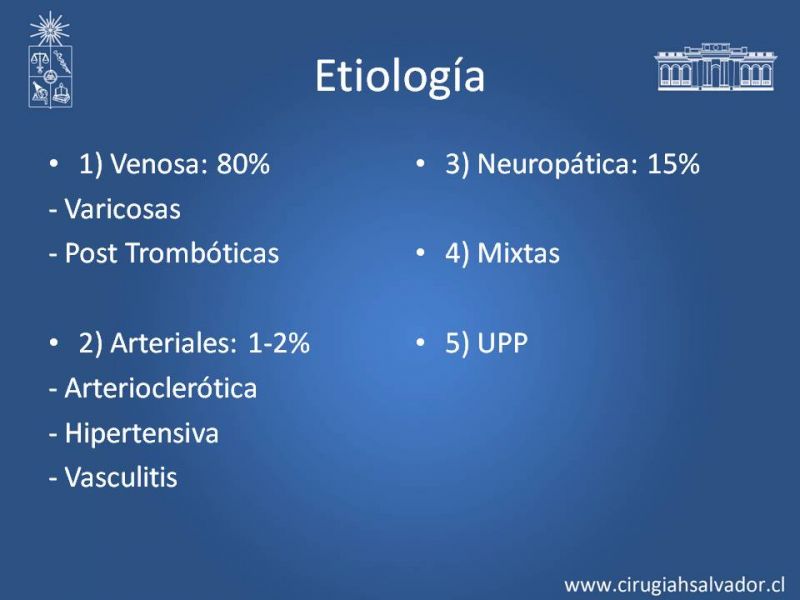 Etiología

• 1) Venosa: 80%
- Varicosas
- Post Trombóticas

• 2) Arteriales: 1-2%
- Arterioclerótica
- Hipertensiva
- Vasculitis

• 3) Neuropática: 15%

• 4) Mixtas

• 5) UPP

www.cirugiahsalvador.cl